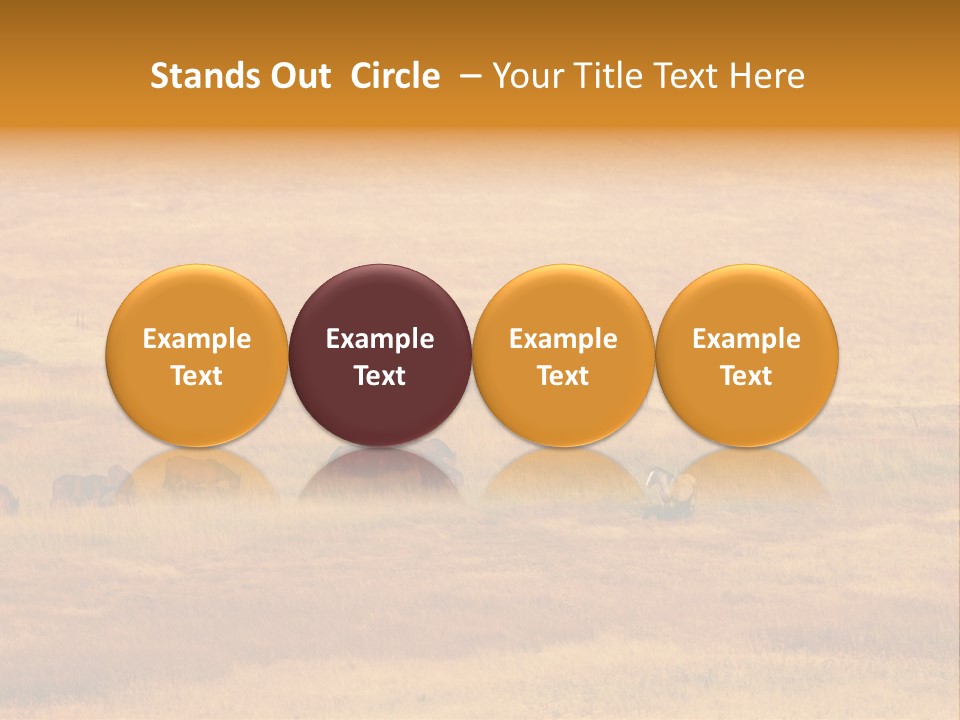 Stands Out Circle – Your Title Text Here

Example Text

Example Text

Example Text

Example Text